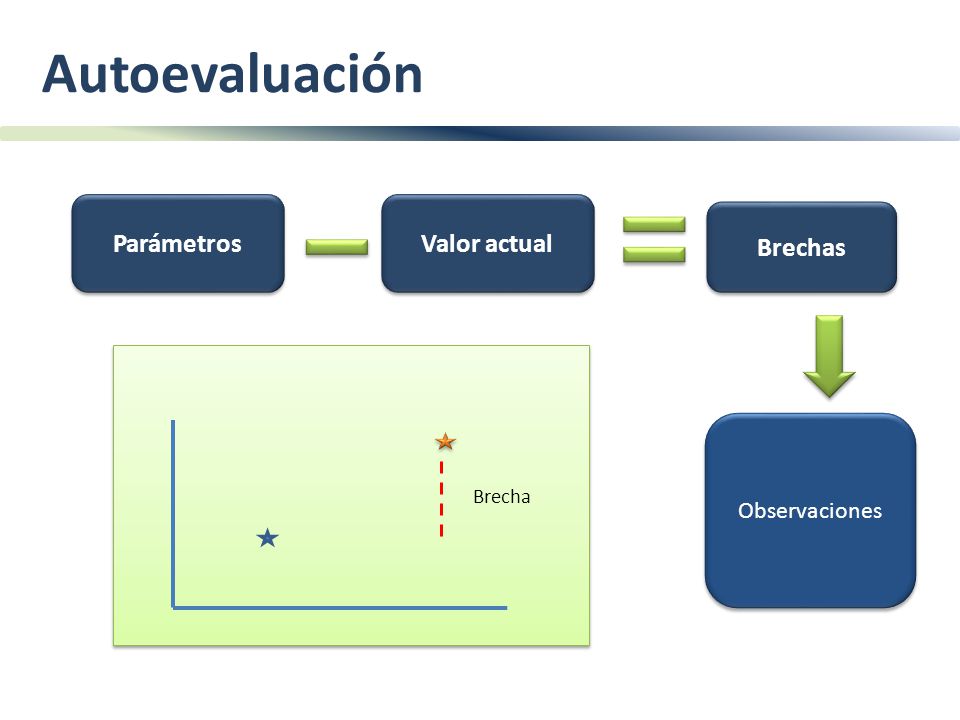 Autoevaluación

Parámetros

Valor actual

Brechas

Brecha

Observaciones